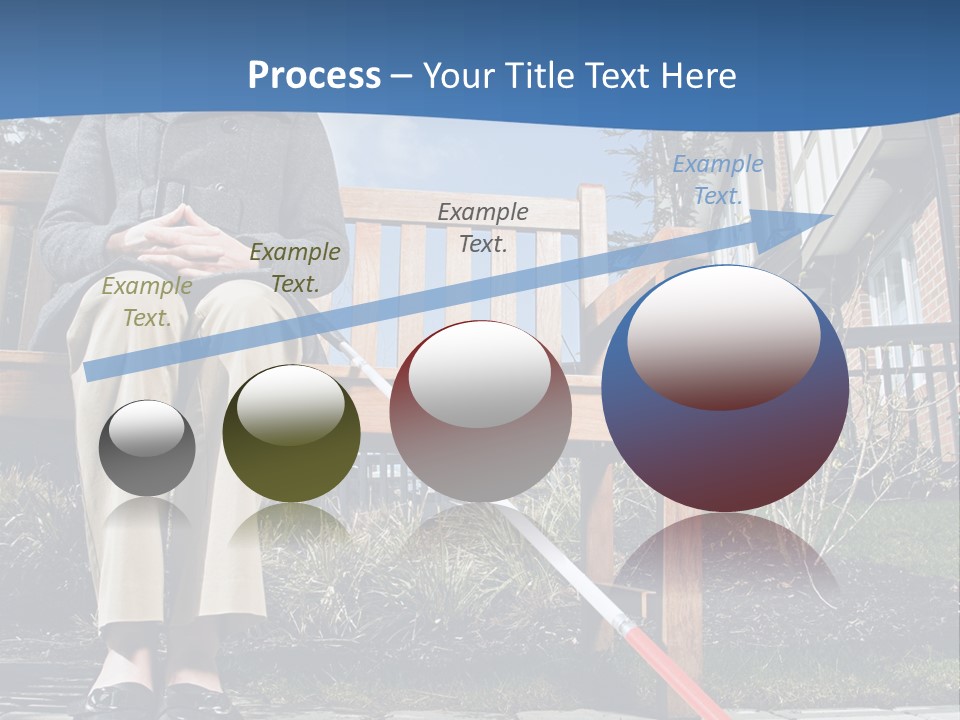 Process – Your Title Text Here

Example Text.

Example Text.

Example Text.

Example Text.